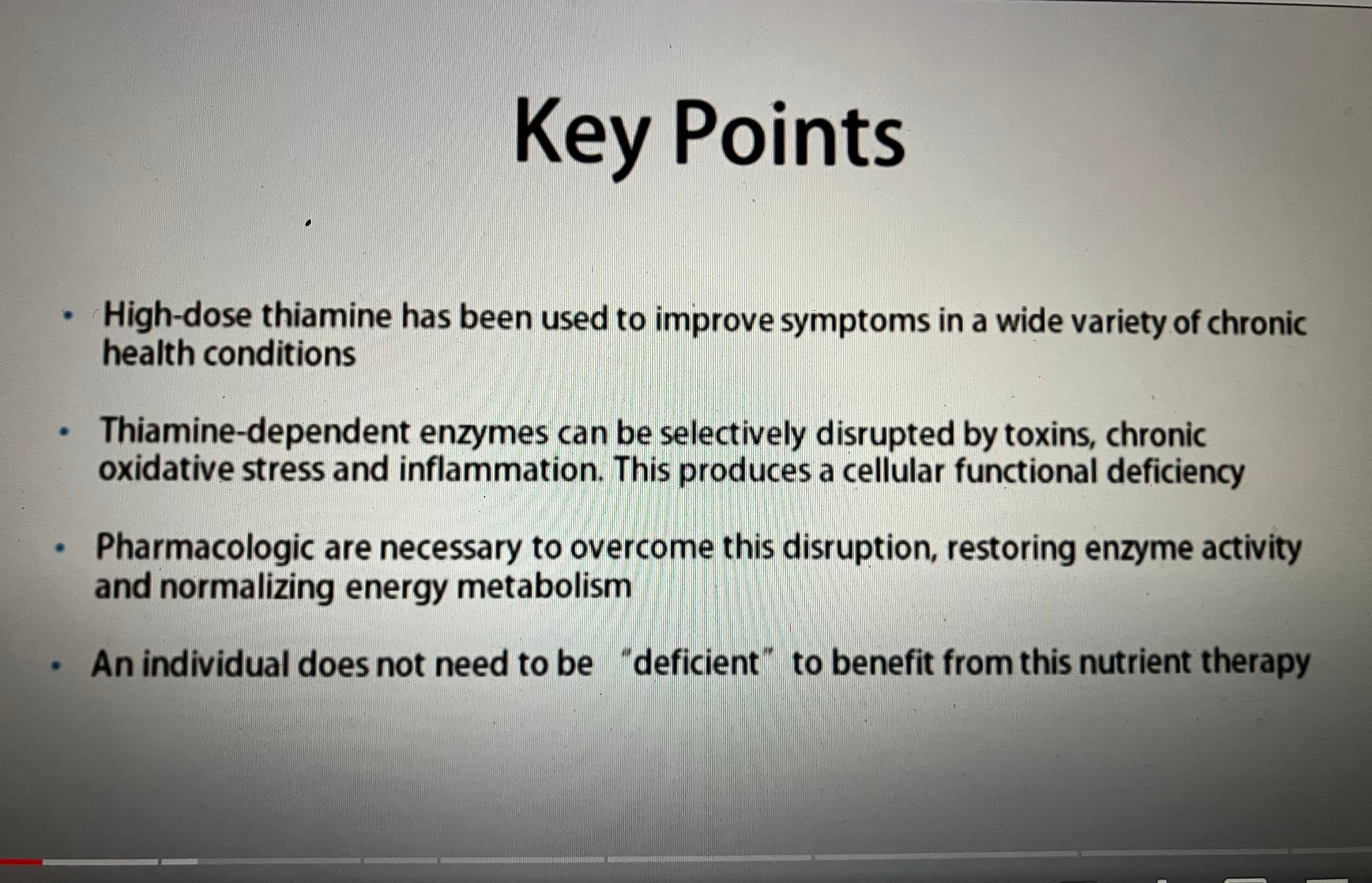 Key Points

• High-dose thiamine has been used to improve symptoms in a wide variety of chronic health conditions

• Thiamine-dependent enzymes can be selectively disrupted by toxins, chronic oxidative stress and inflammation. This produces a cellular functional deficiency

• Pharmacologic are necessary to overcome this disruption, restoring enzyme activity and normalizing energy metabolism

• An individual does not need to be "deficient" to benefit from this nutrient therapy